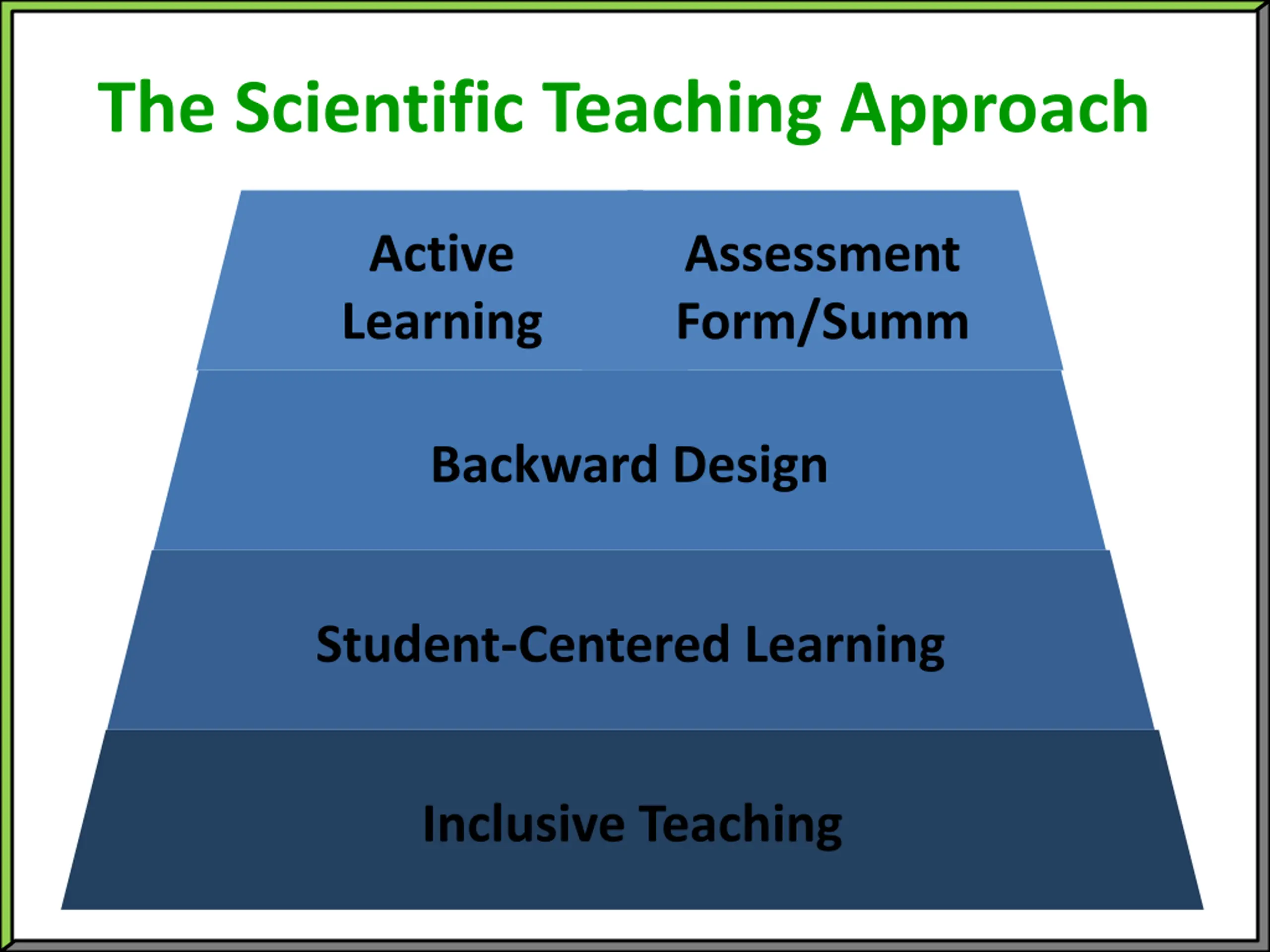 The Scientific Teaching Approach

Active Learning

Assessment Form/Summ

Backward Design

Student-Centered Learning

Inclusive Teaching